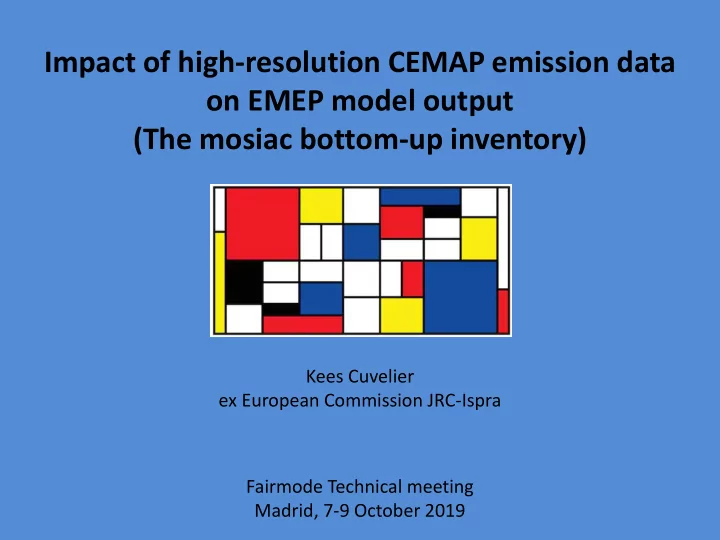 Impact of high-resolution CEMAP emission data on EMEP model output
(The mosiac bottom-up inventory)

Kees Cuvelier
ex European Commission JRC-Ispra

Fairmode Technical meeting
Madrid, 7-9 October 2019